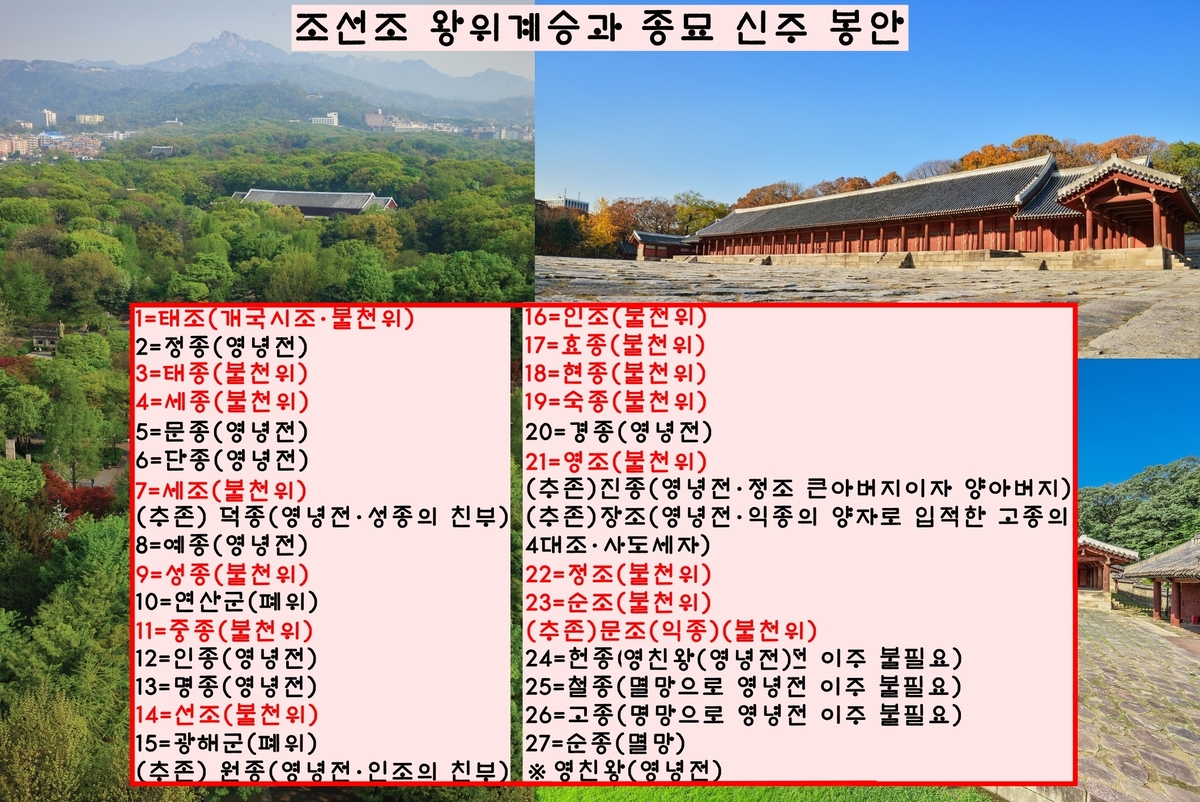 조선조 왕위계승과 종묘 신주 봉안

1=태조(개국시조·불천위)
2=정종(영녕전)
3=태종(불천위)
4=세종(불천위)
5=문종(영녕전)
6=단종(영녕전)
7=세조(불천위)
(추존) 덕종(영녕전·성종의 친부)
8=예종(영녕전)
9=성종(불천위)
10=연산군(폐위)
11=중종(불천위)
12=인종(영녕전)
13=명종(영녕전)
14=선조(불천위)
15=광해군(폐위)
(추존) 원종(영녕전·인조의 친부)

16=인조(불천위)
17=효종(불천위)
18=현종(불천위)
19=숙종(불천위)
20=경종(영녕전)
21=영조(불천위)
(추존)진종(영녕전·정조 큰아버지이자 양아버지)
(추존)장조(영녕전·익종의 양자로 입적한 고종의 4대조·사도세자)
22=정조(불천위)
23=순조(불천위)
(추존)문조(익종)(불천위)
24=헌종(영친왕(영녕전)전 이주 불필요)
25=철종(멸망으로 영녕전 이주 불필요)
26=고종(멸망으로 영녕전 이주 불필요)
27=순종(멸망)
※ 영친왕(영녕전)